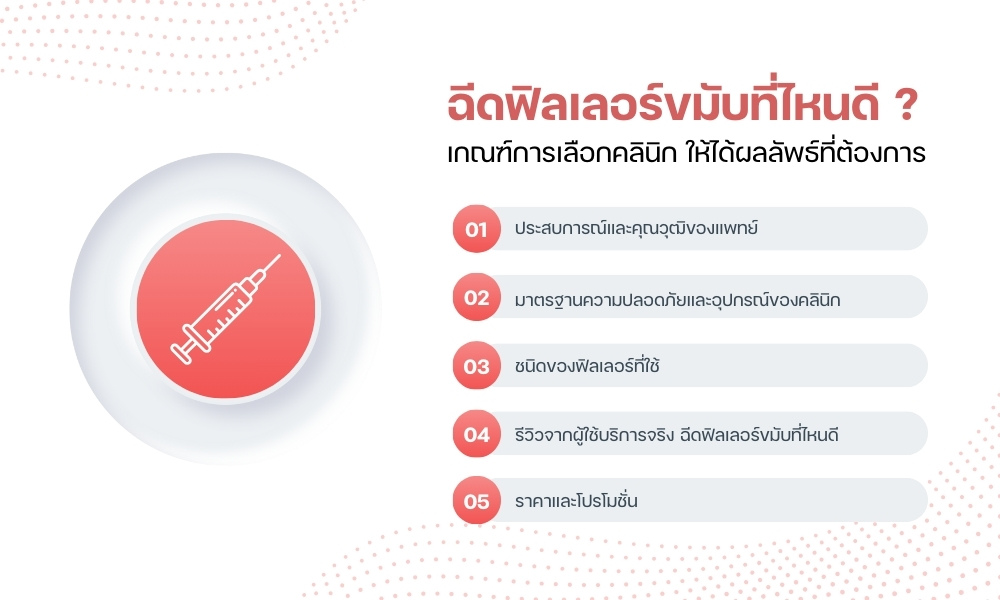 ฉีดฟิลเลอร์ขมับที่ไหนดี ?
เกณฑ์การเลือกคลินิก ให้ได้ผลลัพธ์ที่ต้องการ

01 ประสบการณ์และคุณวุฒิของแพทย์

02 มาตรฐานความปลอดภัยและอุปกรณ์ของคลินิก

03 ชนิดของฟิลเลอร์ที่ใช้

04 รีวิวจากผู้ใช้บริการจริง ฉีดฟิลเลอร์ขมับที่ไหนดี

05 ราคาและโปรโมชั่น